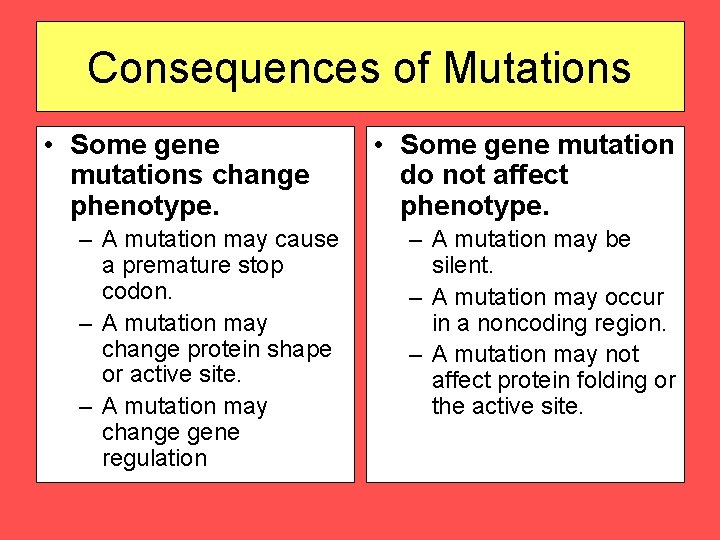 Consequences of Mutations

• Some gene mutations change phenotype.
– A mutation may cause a premature stop codon.
– A mutation may change protein shape or active site.
– A mutation may change gene regulation

• Some gene mutation do not affect phenotype.
– A mutation may be silent.
– A mutation may occur in a noncoding region.
– A mutation may not affect protein folding or the active site.